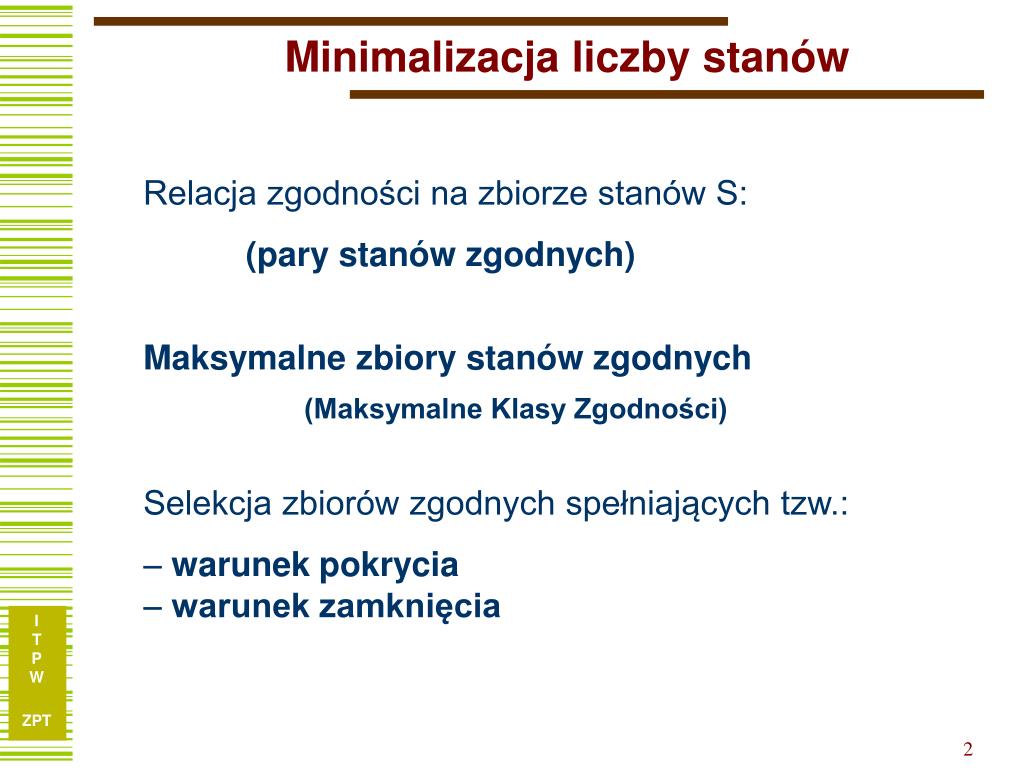 Minimalizacja liczby stanów

Relacja zgodności na zbiorze stanów S:

(pary stanów zgodnych)

Maksymalne zbiory stanów zgodnych

(Maksymalne Klasy Zgodności)

Selekcja zbiorów zgodnych spełniających tzw.:

– warunek pokrycia
– warunek zamknięcia

I
T
P
W

ZPT

2